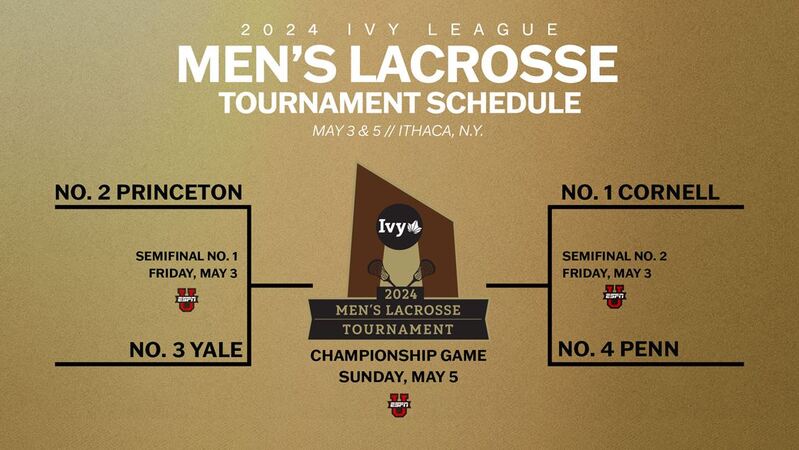 2024 IVY LEAGUE
MEN'S LACROSSE
TOURNAMENT SCHEDULE
MAY 3 & 5 // ITHACA, N.Y.

NO. 2 PRINCETON

SEMIFINAL NO. 1
FRIDAY, MAY 3
ESPN U

NO. 3 YALE

Ivy
2024
MEN'S LACROSSE
TOURNAMENT

CHAMPIONSHIP GAME
SUNDAY, MAY 5
ESPN U

NO. 1 CORNELL

SEMIFINAL NO. 2
FRIDAY, MAY 3
ESPN U

NO. 4 PENN